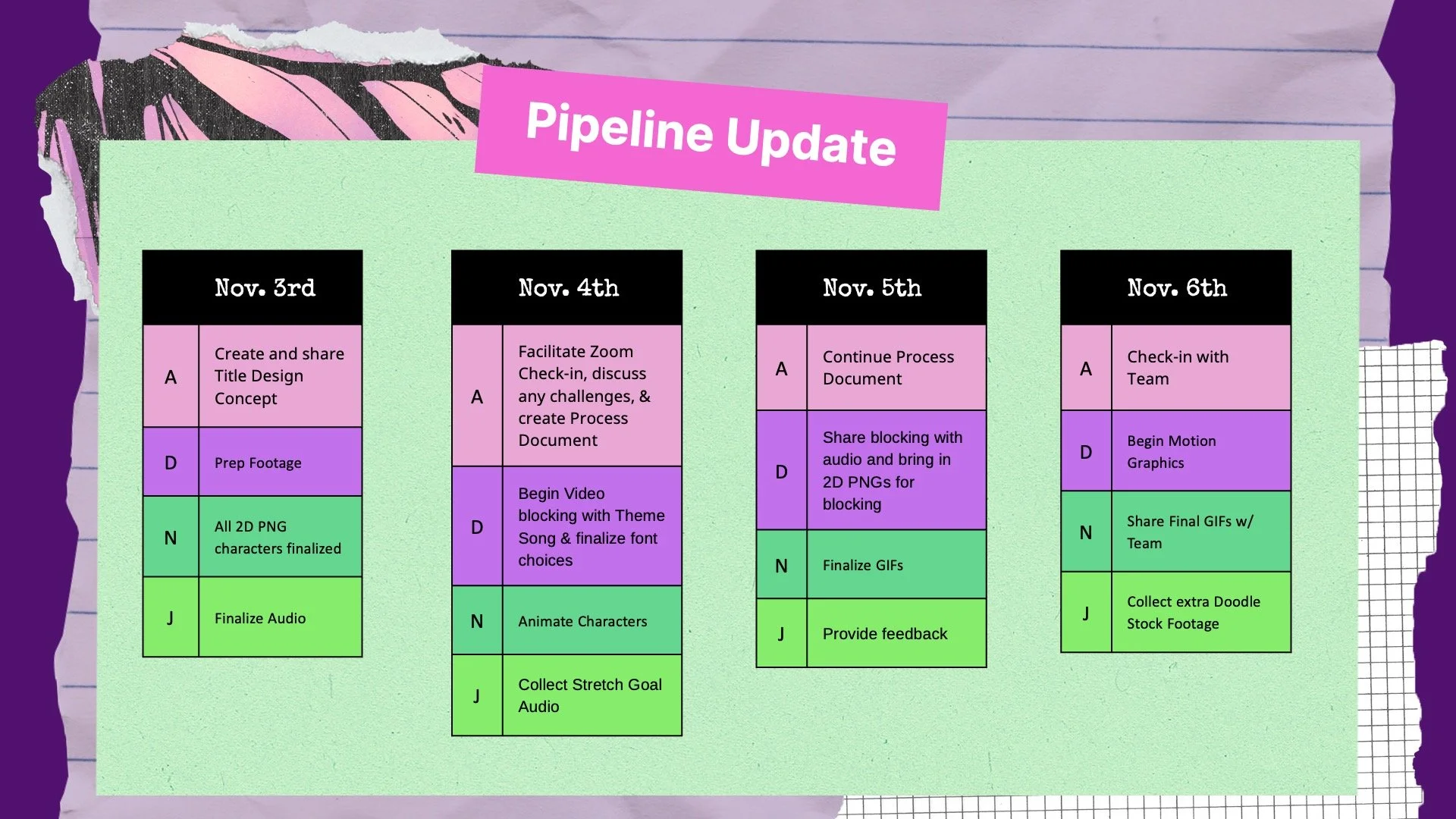 Pipeline Update

| Nov. 3rd | |
|---|---|
| A | Create and share Title Design Concept |
| D | Prep Footage |
| N | All 2D PNG characters finalized |
| J | Finalize Audio |

| Nov. 4th | |
|---|---|
| A | Facilitate Zoom Check-in, discuss any challenges, & create Process Document |
| D | Begin Video blocking with Theme Song & finalize font choices |
| N | Animate Characters |
| J | Collect Stretch Goal Audio |

| Nov. 5th | |
|---|---|
| A | Continue Process Document |
| D | Share blocking with audio and bring in 2D PNGs for blocking |
| N | Finalize GIFs |
| J | Provide feedback |

| Nov. 6th | |
|---|---|
| A | Check-in with Team |
| D | Begin Motion Graphics |
| N | Share Final GIFs w/ Team |
| J | Collect extra Doodle Stock Footage |